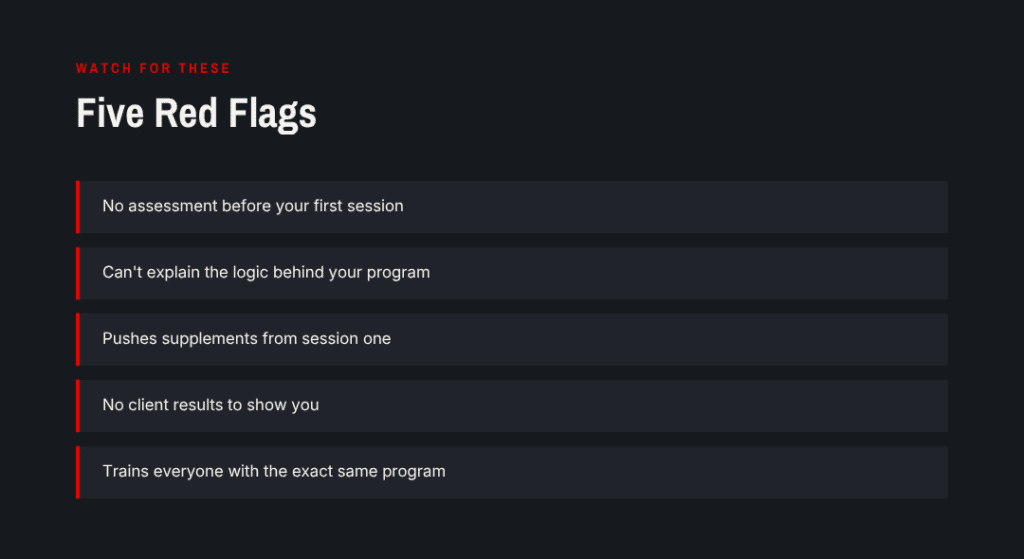 WATCH FOR THESE

Five Red Flags

No assessment before your first session

Can't explain the logic behind your program

Pushes supplements from session one

No client results to show you

Trains everyone with the exact same program